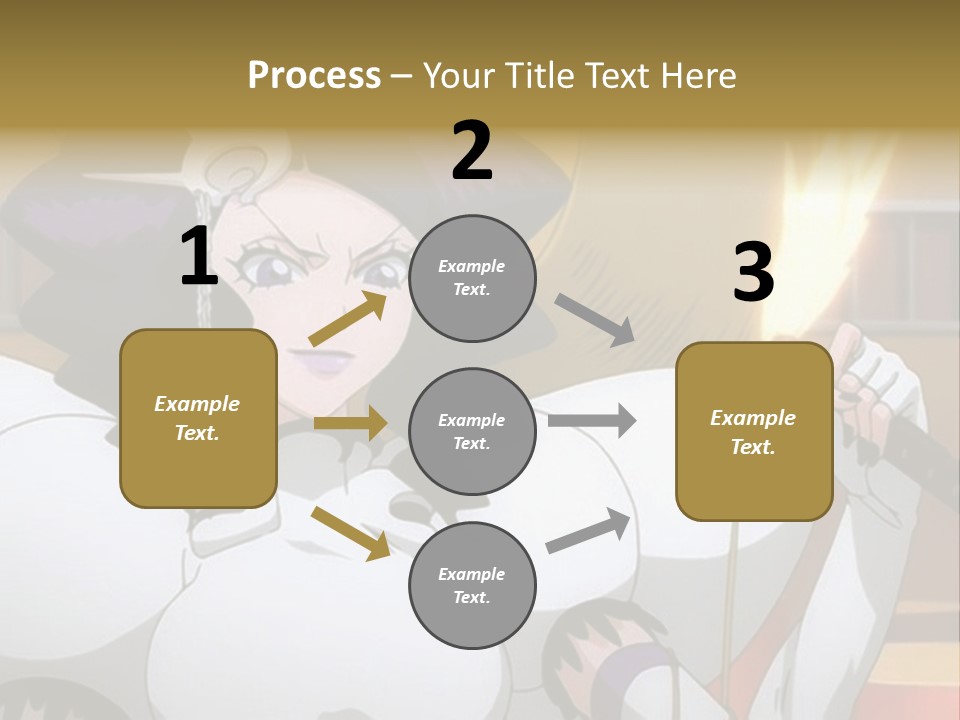 Process – Your Title Text Here

1

Example Text.

2

Example Text.

Example Text.

Example Text.

3

Example Text.